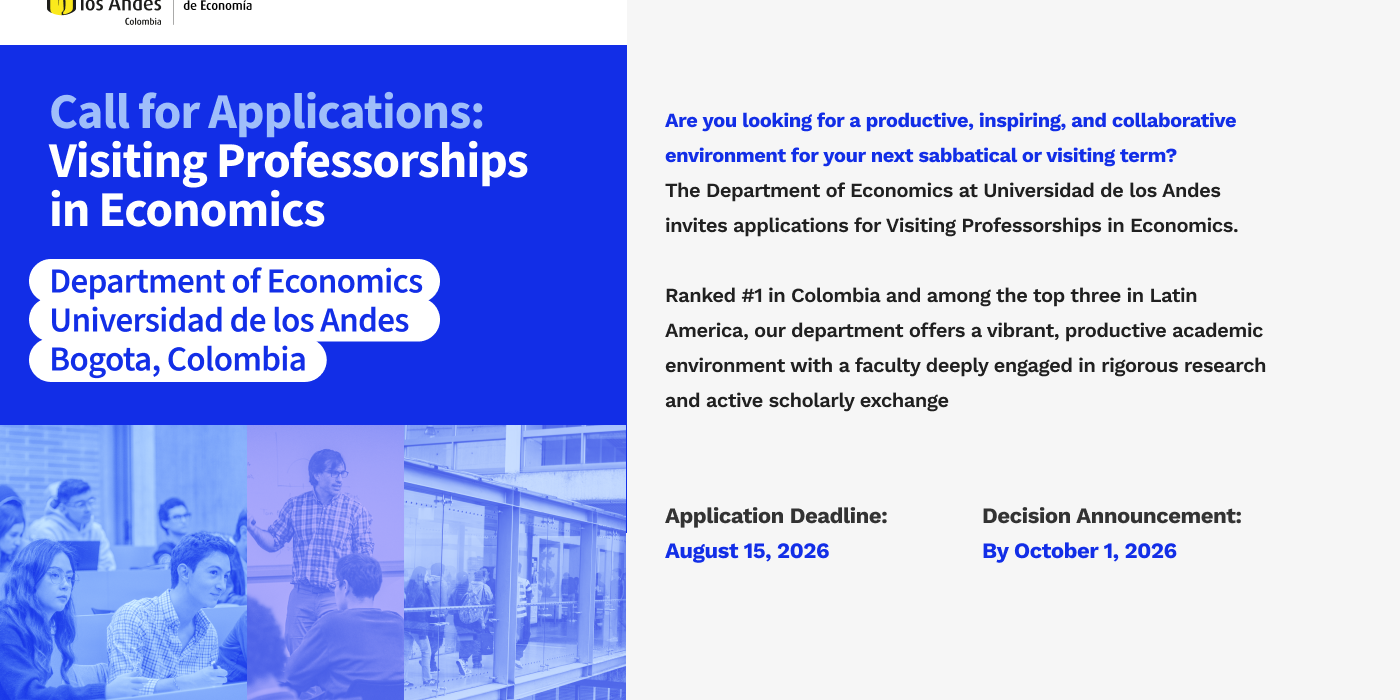 los Andes
Colombia
de Economía

Call for Applications: Visiting Professorships in Economics

Department of Economics
Universidad de los Andes
Bogota, Colombia

Are you looking for a productive, inspiring, and collaborative environment for your next sabbatical or visiting term?
The Department of Economics at Universidad de los Andes invites applications for Visiting Professorships in Economics.

Ranked #1 in Colombia and among the top three in Latin America, our department offers a vibrant, productive academic environment with a faculty deeply engaged in rigorous research and active scholarly exchange

Application Deadline:
August 15, 2026

Decision Announcement:
By October 1, 2026